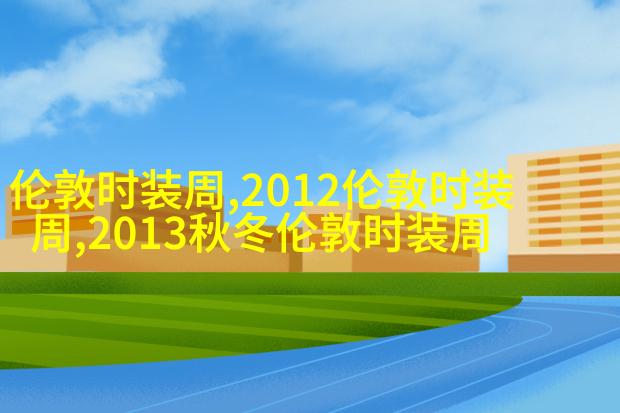 伦敦时装周,2012伦敦时装周,2013秋冬伦敦时装周